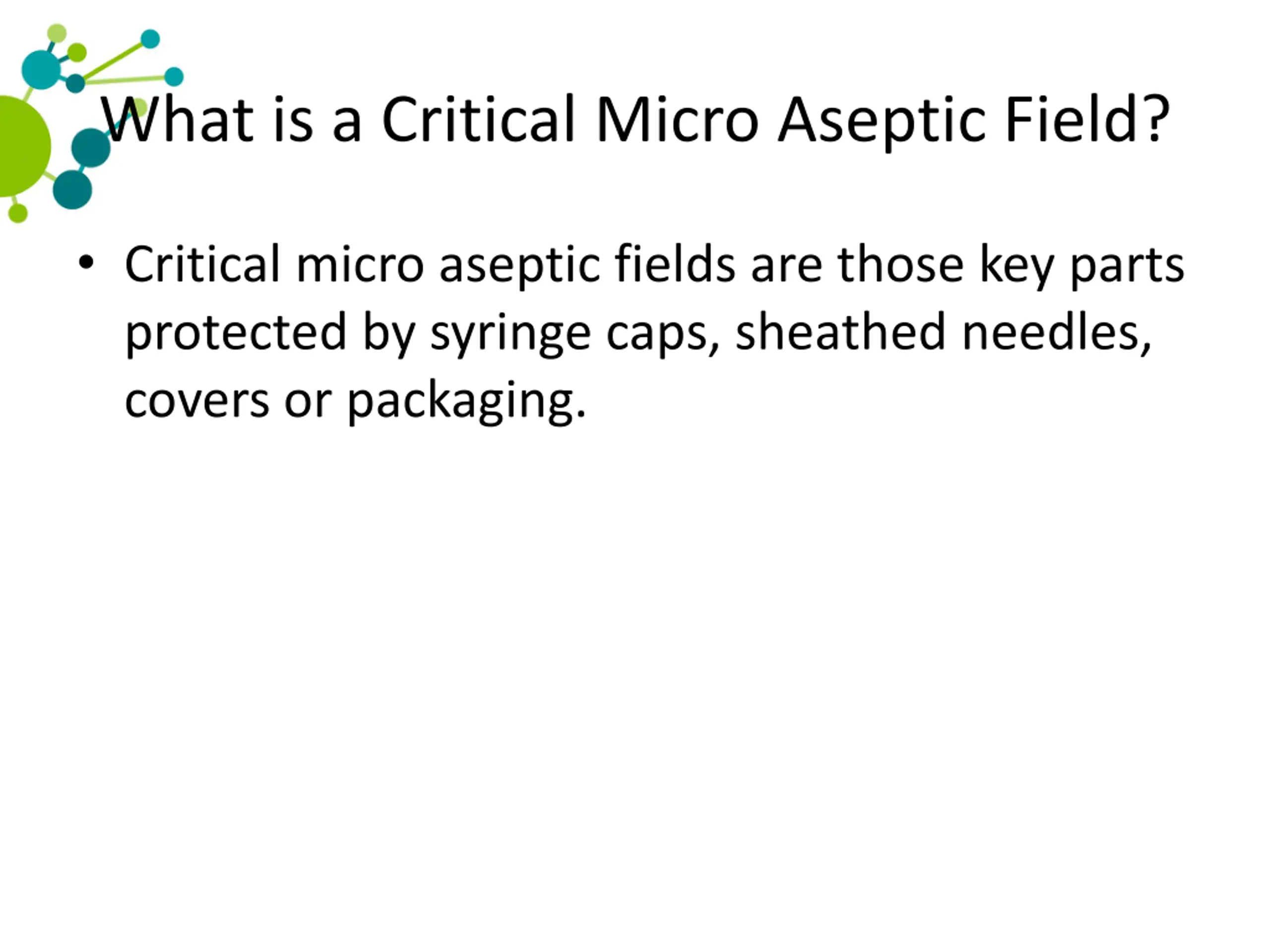 What is a Critical Micro Aseptic Field?

• Critical micro aseptic fields are those key parts protected by syringe caps, sheathed needles, covers or packaging.